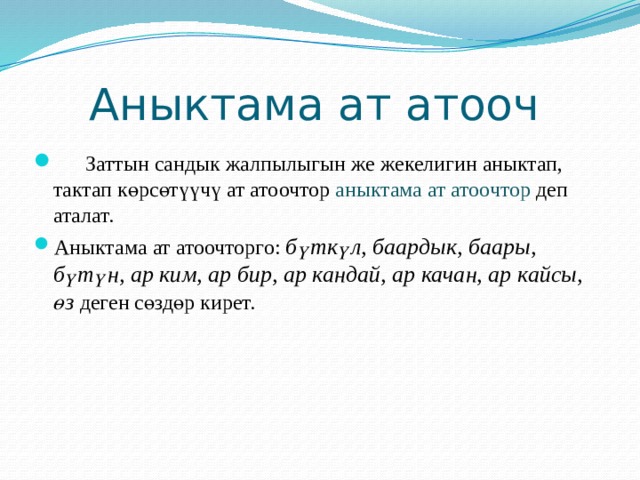 Аныктама ат атооч

Заттын сандык жалпылыгын же жекелигин аныктап, тактап көрсөтүүчү ат атоочтор аныктама ат атоочтор деп аталат.

Аныктама ат атоочторго: бүткүл, баардык, баары, бүтүн, ар ким, ар бир, ар кандай, ар качан, ар кайсы, өз деген сөздөр кирет.